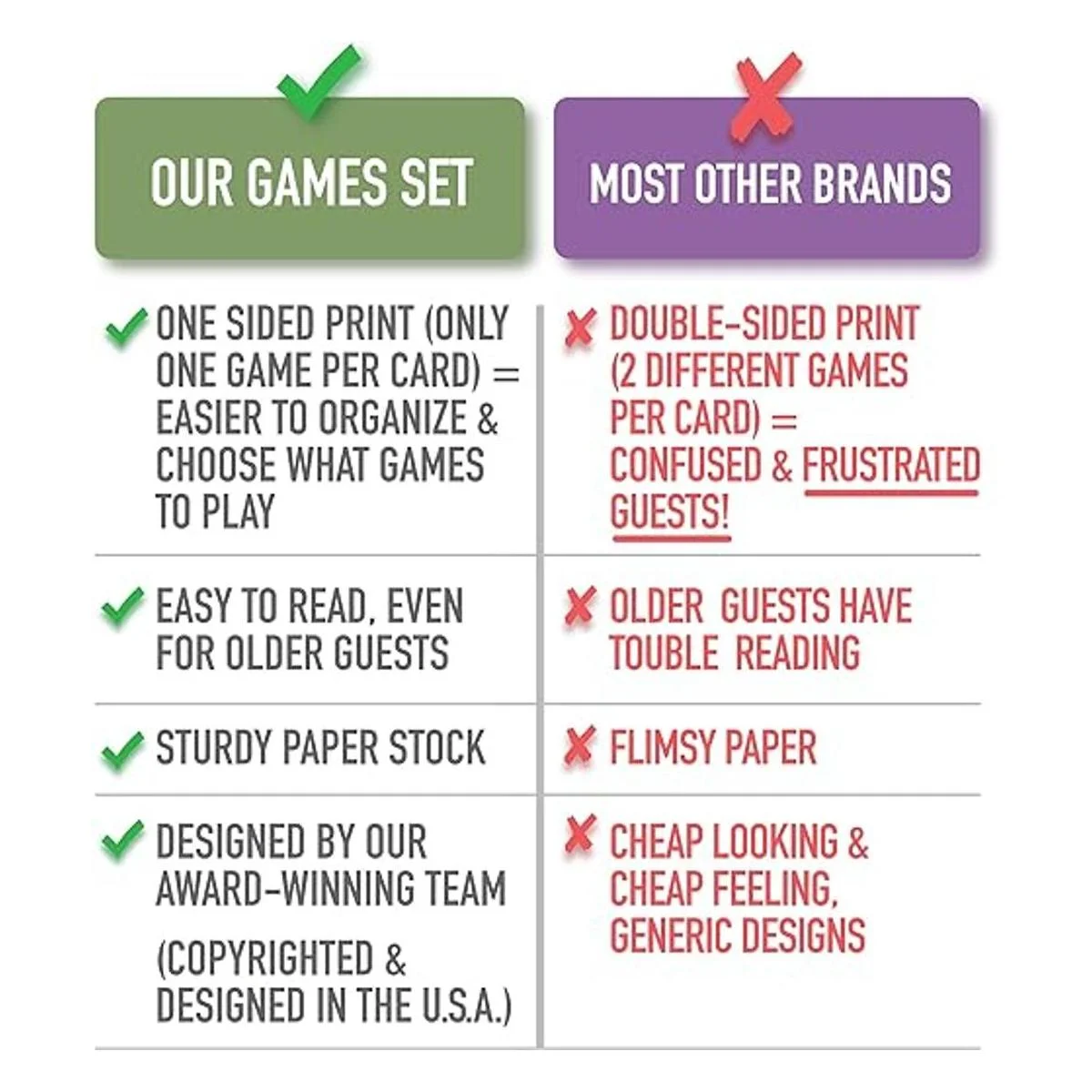 | OUR GAMES SET | MOST OTHER BRANDS |
|---|---|
| ONE SIDED PRINT (ONLY ONE GAME PER CARD) = EASIER TO ORGANIZE & CHOOSE WHAT GAMES TO PLAY | DOUBLE-SIDED PRINT (2 DIFFERENT GAMES PER CARD) = CONFUSED & FRUSTRATED GUESTS! |
| EASY TO READ, EVEN FOR OLDER GUESTS | OLDER GUESTS HAVE TOUBLE READING |
| STURDY PAPER STOCK | FLIMSY PAPER |
| DESIGNED BY OUR AWARD-WINNING TEAM (COPYRIGHTED & DESIGNED IN THE U.S.A.) | CHEAP LOOKING & CHEAP FEELING, GENERIC DESIGNS |